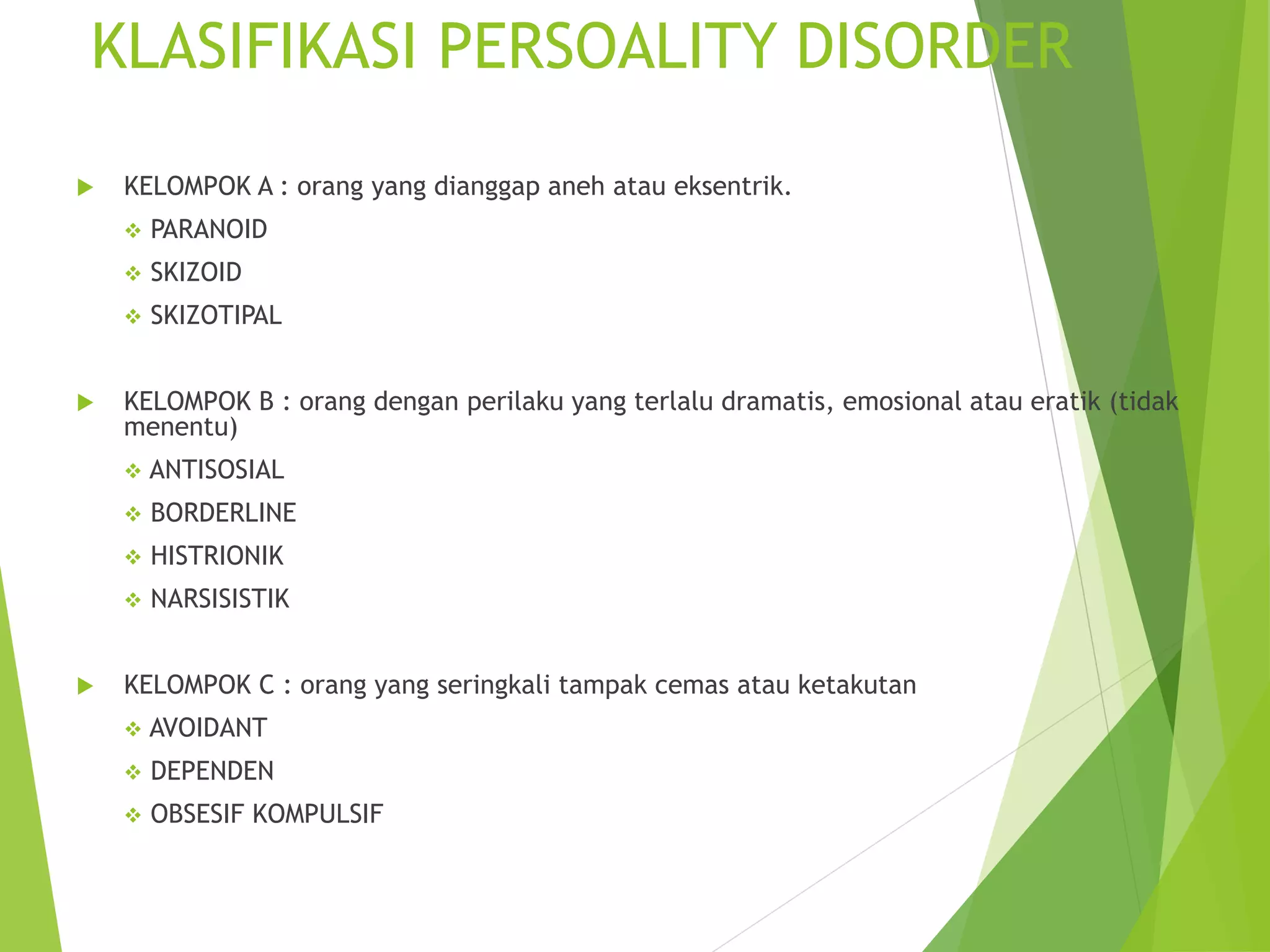 KLASIFIKASI PERSOALITY DISORDER

KELOMPOK A : orang yang dianggap aneh atau eksentrik.

PARANOID

SKIZOID

SKIZOTIPAL

KELOMPOK B : orang dengan perilaku yang terlalu dramatis, emosional atau eratik (tidak menentu)

ANTISOSIAL

BORDERLINE

HISTRIONIK

NARSISISTIK

KELOMPOK C : orang yang seringkali tampak cemas atau ketakutan

AVOIDANT

DEPENDEN

OBSESIF KOMPULSIF